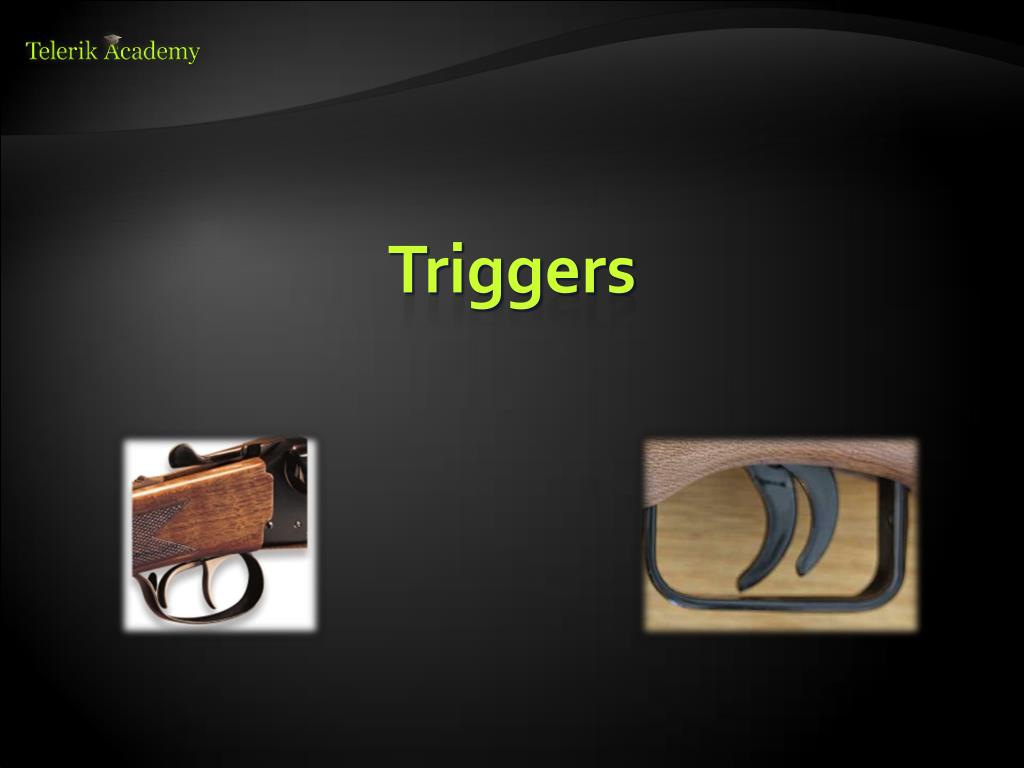 Telerik Academy

Triggers